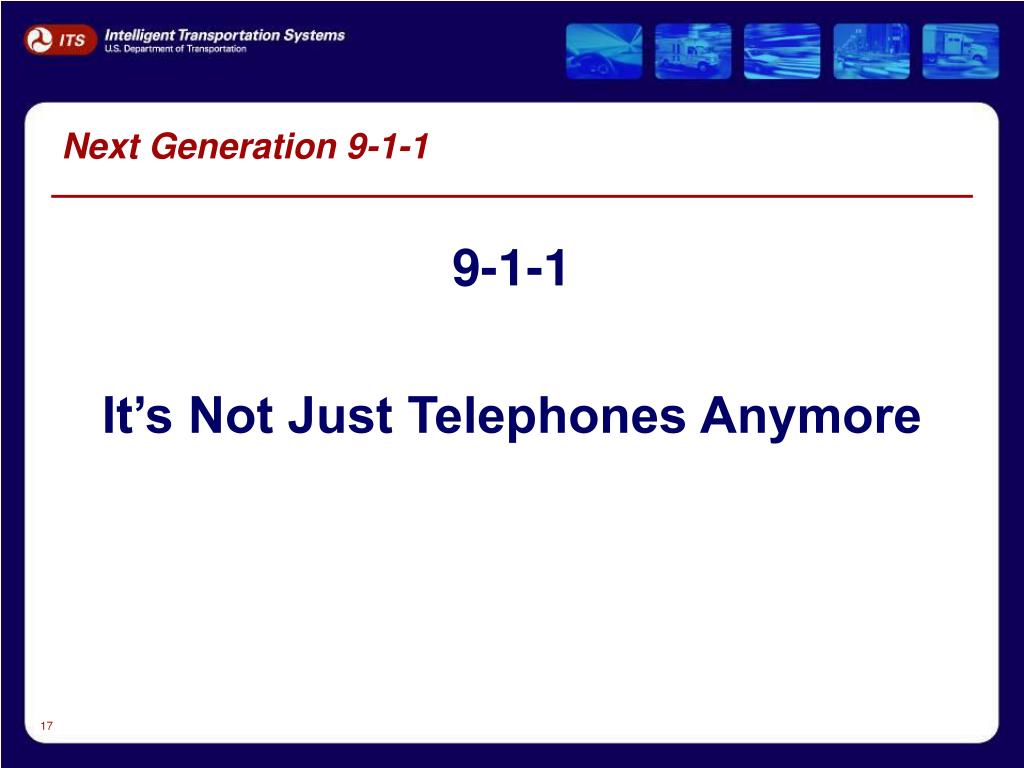 ITS Intelligent Transportation Systems
U.S. Department of Transportation

Next Generation 9-1-1

9-1-1

It’s Not Just Telephones Anymore

17